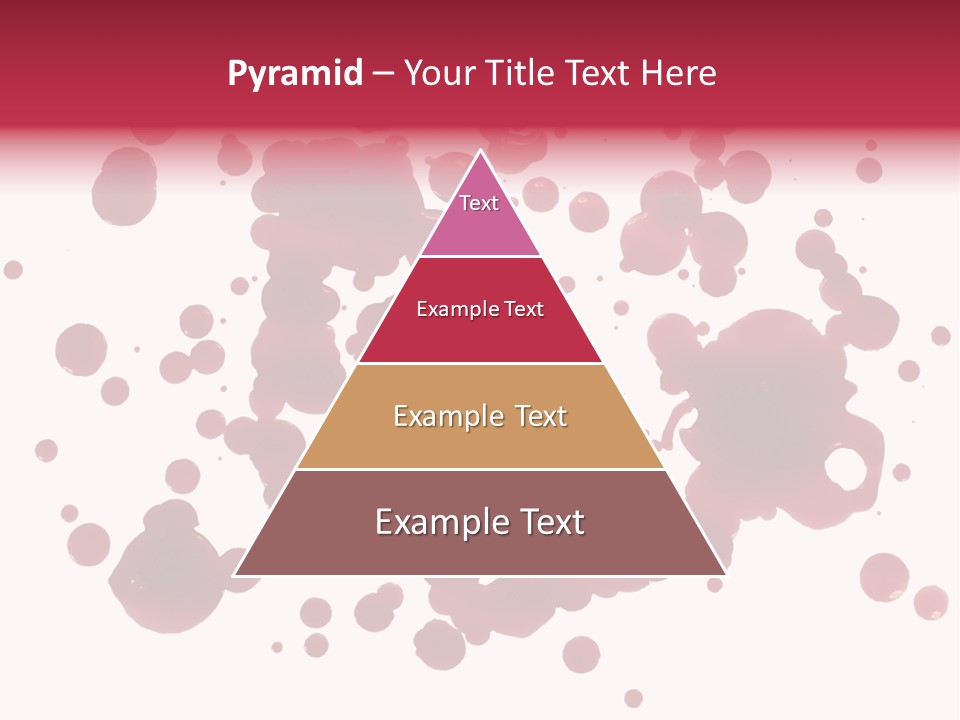 Pyramid – Your Title Text Here

Text

Example Text

Example Text

Example Text